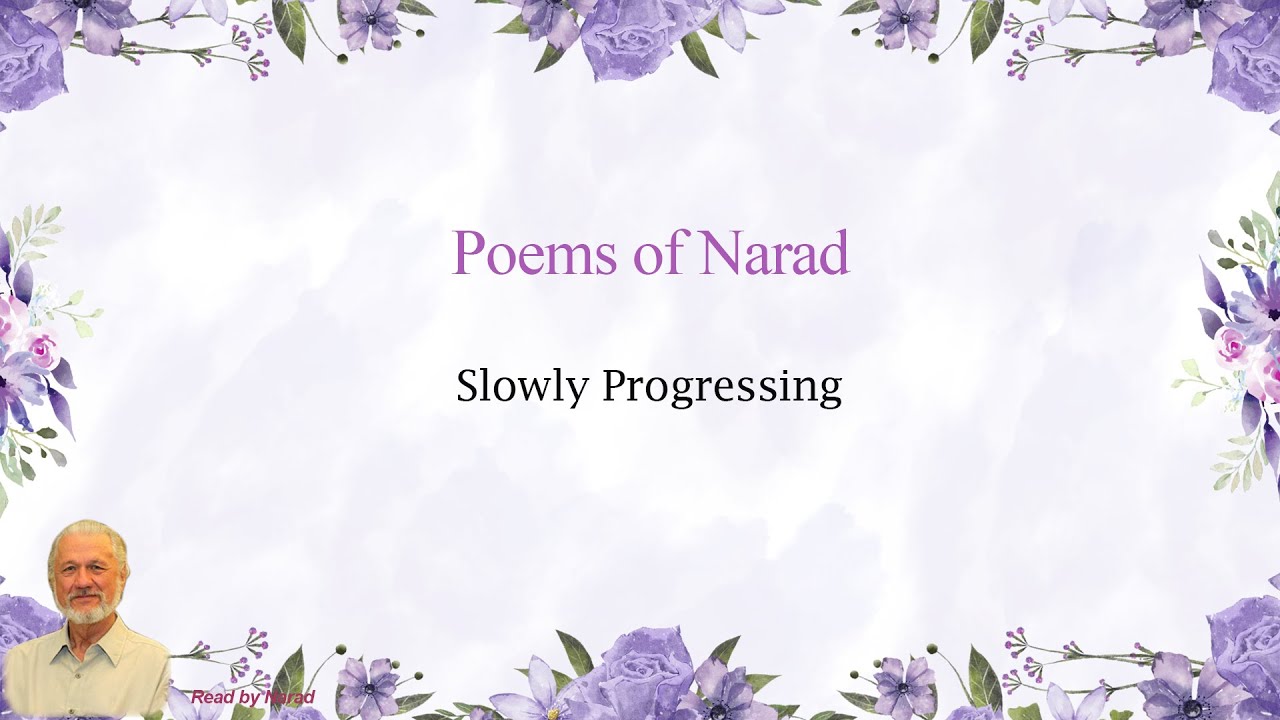 Poems of Narad

Slowly Progressing

Read by Narad